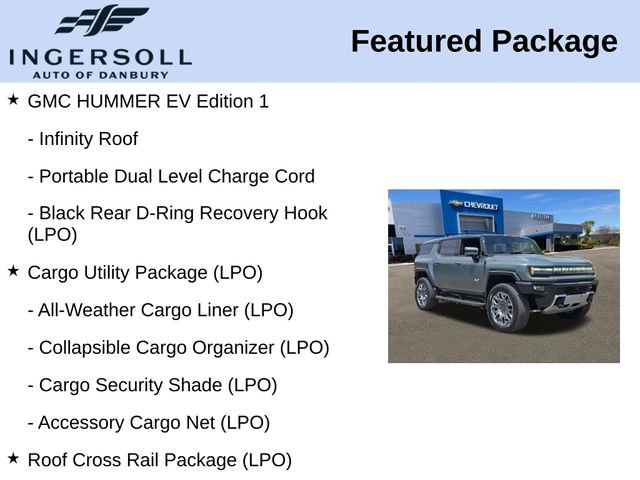 INGERSOLL
AUTO OF DANBURY

Featured Package

★ GMC HUMMER EV Edition 1

- Infinity Roof

- Portable Dual Level Charge Cord

- Black Rear D-Ring Recovery Hook (LPO)

★ Cargo Utility Package (LPO)

- All-Weather Cargo Liner (LPO)

- Collapsible Cargo Organizer (LPO)

- Cargo Security Shade (LPO)

- Accessory Cargo Net (LPO)

★ Roof Cross Rail Package (LPO)

CHEVROLET